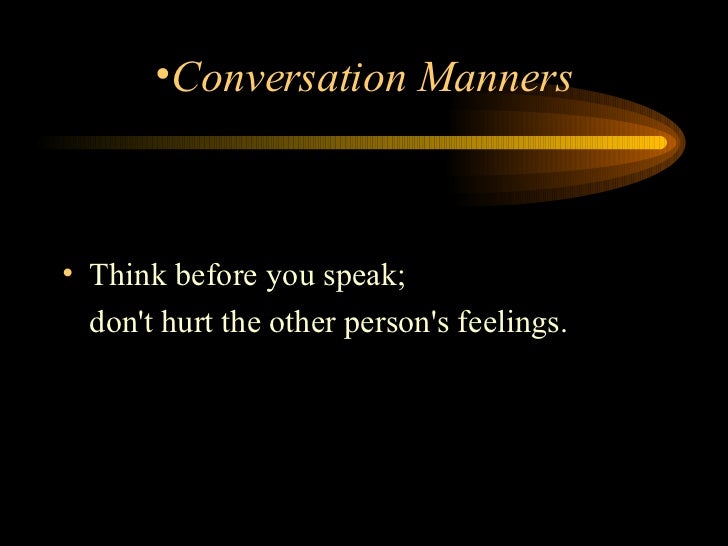 •Conversation Manners

• Think before you speak;
don't hurt the other person's feelings.